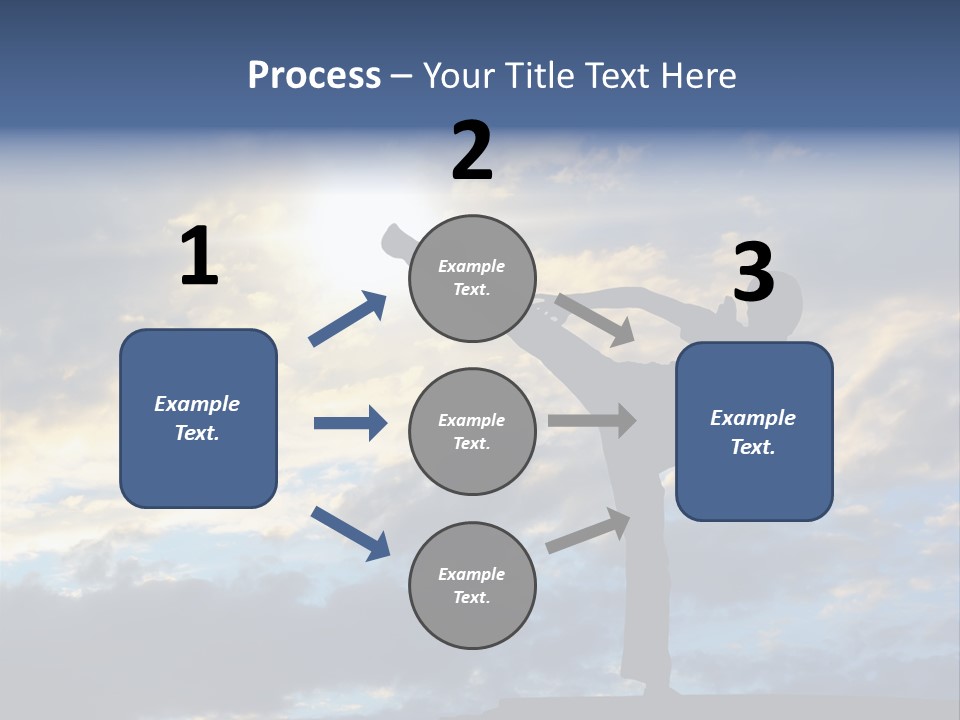 Process – Your Title Text Here

1

Example Text.

2

Example Text.

Example Text.

Example Text.

3

Example Text.